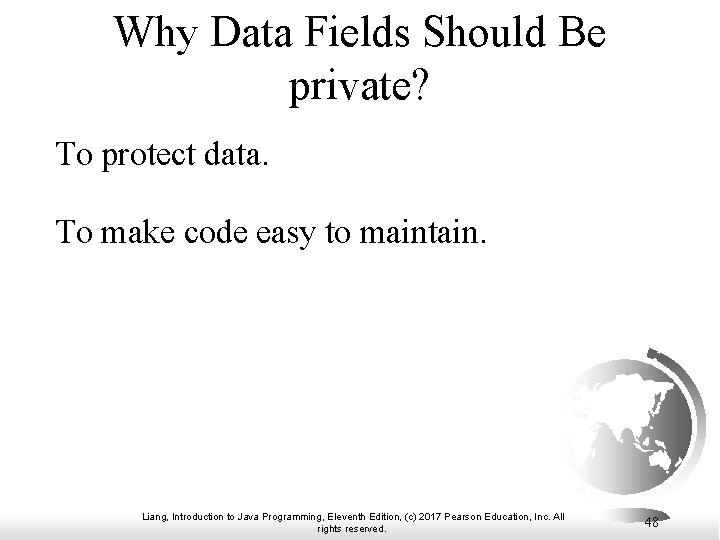 Why Data Fields Should Be private?

To protect data.

To make code easy to maintain.

Liang, Introduction to Java Programming, Eleventh Edition, (c) 2017 Pearson Education, Inc. All rights reserved.

48